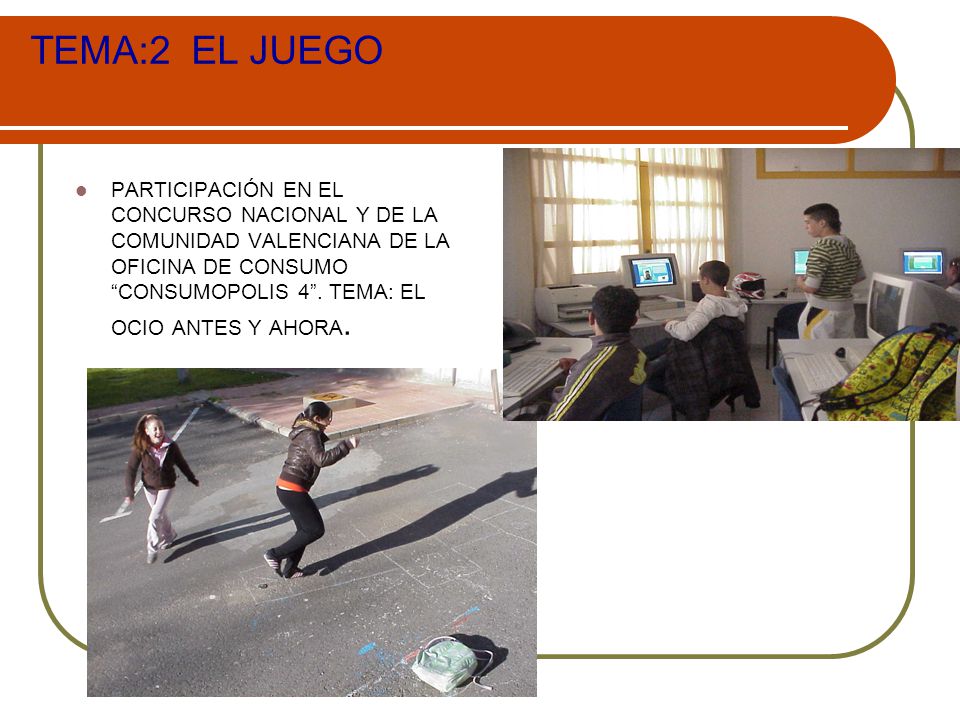 TEMA:2 EL JUEGO

PARTICIPACIÓN EN EL CONCURSO NACIONAL Y DE LA COMUNIDAD VALENCIANA DE LA OFICINA DE CONSUMO “CONSUMOPOLIS 4”. TEMA: EL OCIO ANTES Y AHORA.